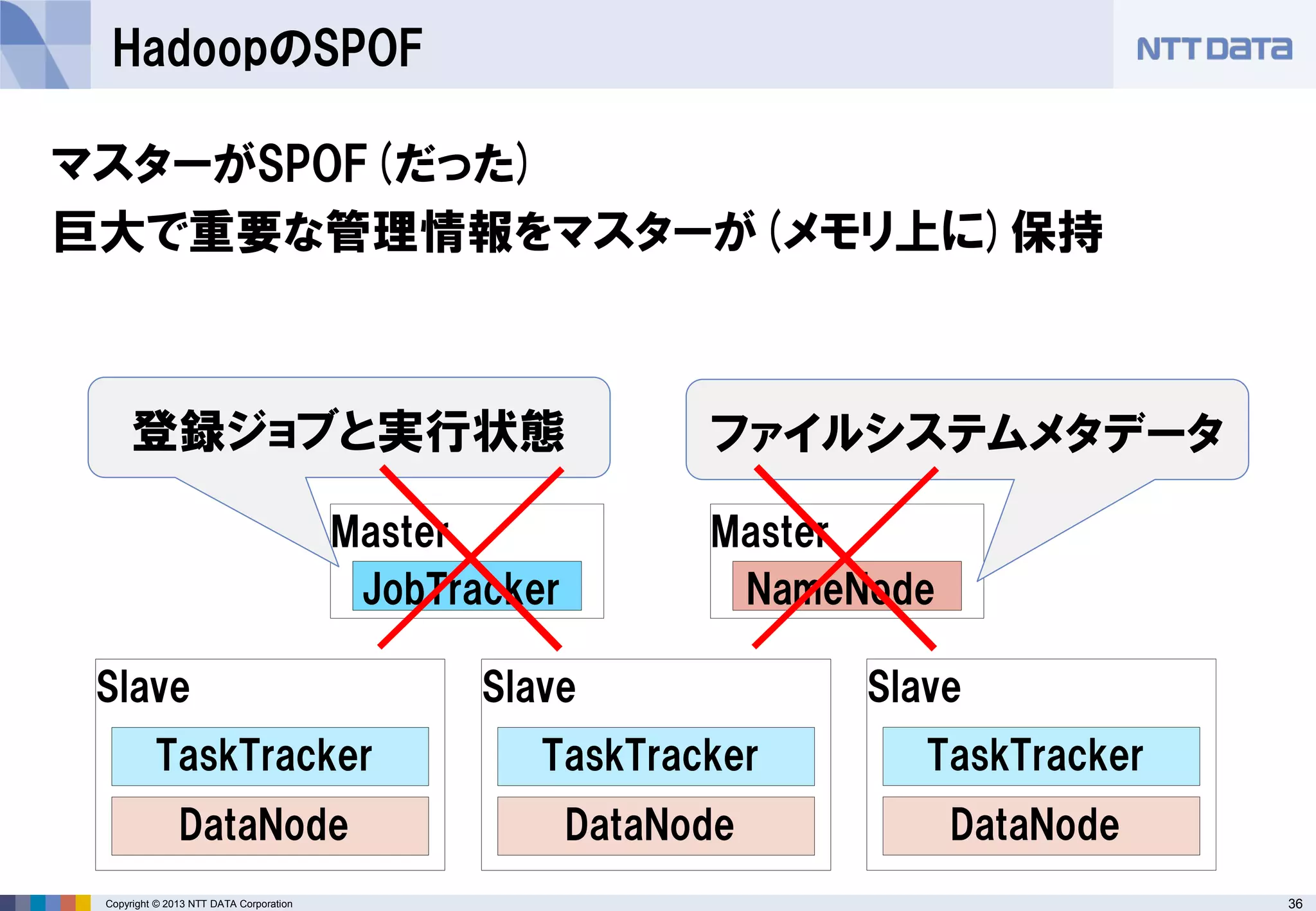 HadoopのSPOF

NTT DATA

マスターがSPOF（だった）
巨大で重要な管理情報をマスターが（メモリ上に）保持

登録ジョブと実行状態

ファイルシステムメタデータ

Master
JobTracker

Master
NameNode

Slave
TaskTracker
DataNode

Slave
TaskTracker
DataNode

Slave
TaskTracker
DataNode

Copyright © 2013 NTT DATA Corporation

36